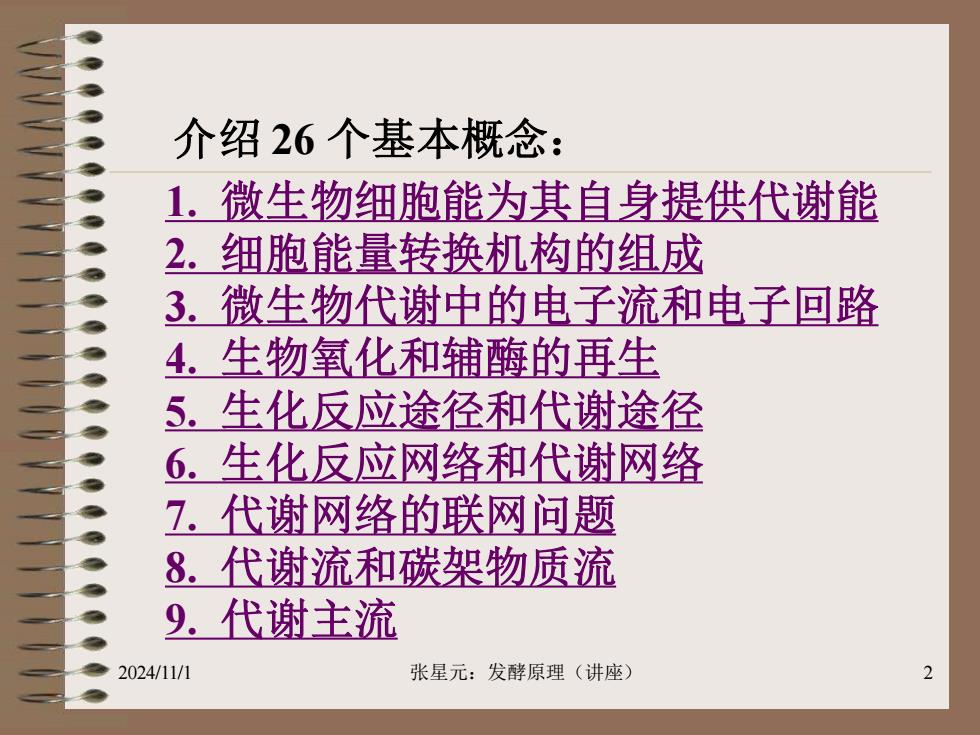 介绍 26 个基本概念：

1. 微生物细胞能为其自身提供代谢能
2. 细胞能量转换机构的组成
3. 微生物代谢中的电子流和电子回路
4. 生物氧化和辅酶的再生
5. 生化反应途径和代谢途径
6. 生化反应网络和代谢网络
7. 代谢网络的联网问题
8. 代谢流和碳架物质流
9. 代谢主流

2024/11/1 张星元：发酵原理（讲座） 2